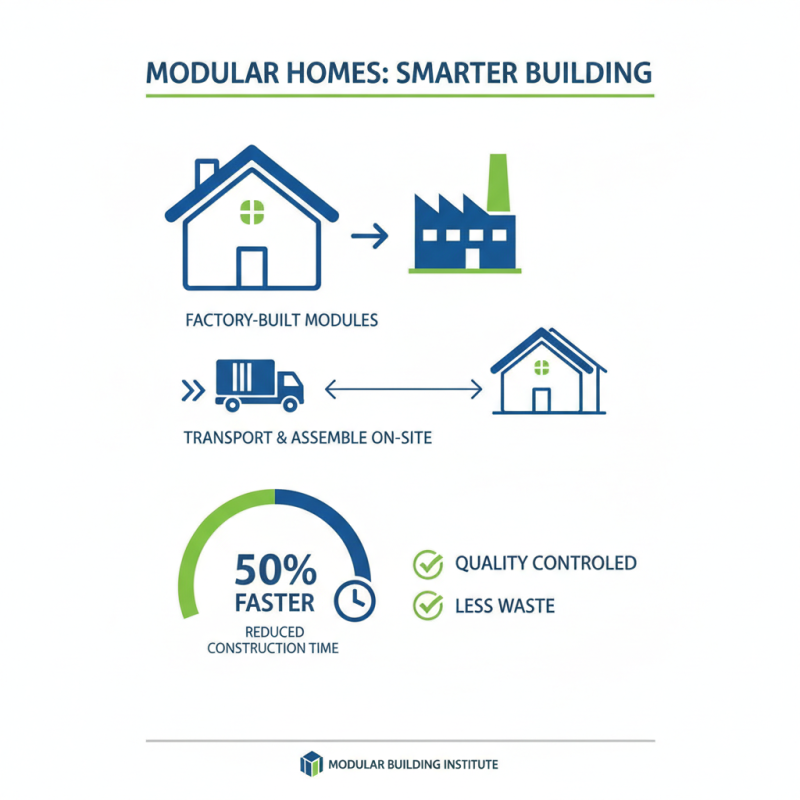 MODULAR HOMES: SMARTER BUILDING

FACTORY-BUILT MODULES

TRANSPORT & ASSEMBLE ON-SITE

50%
FASTER
REDUCED
CONSTRUCTION TIME

QUALITY CONTROLED

LESS WASTE

MODULAR BUILDING INSTITUTE